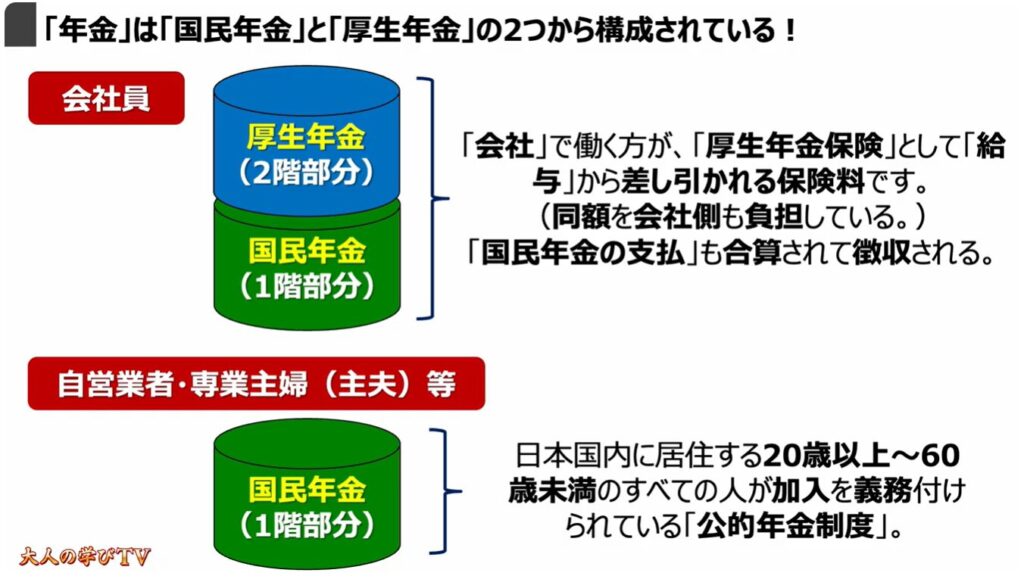 「年金」は「国民年金」と「厚生年金」の2つから構成されている！

会社員

厚生年金
（2階部分）

国民年金
（1階部分）

「会社」で働く方が、「厚生年金保険」として「給与」から差し引かれる保険料です。
（同額を会社側も負担している。）
「国民年金の支払」も合算されて徴収される。

自営業者・専業主婦（主夫）等

国民年金
（1階部分）

日本国内に居住する20歳以上～60歳未満のすべての人が加入を義務付けられている「公的年金制度」。

大人の学びTV